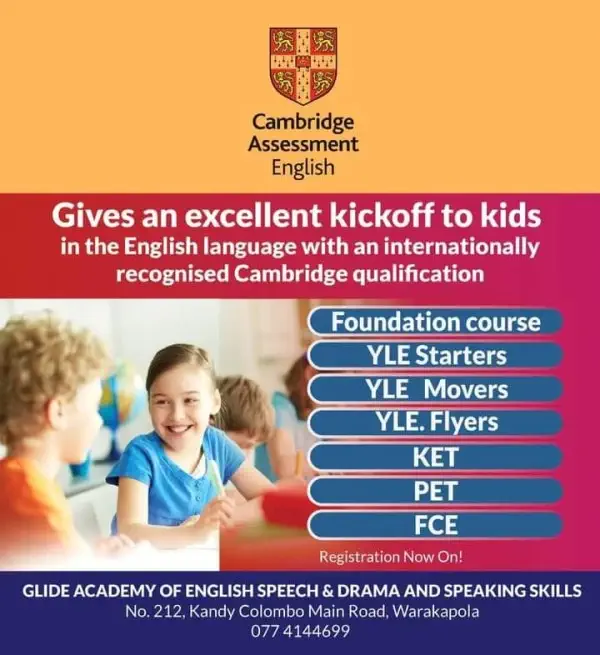 Cambridge Assessment English

Gives an excellent kickoff to kids in the English language with an internationally recognised Cambridge qualification

Foundation course

YLE Starters

YLE Movers

YLE. Flyers

KET

PET

FCE

Registration Now On!

GLIDE ACADEMY OF ENGLISH SPEECH & DRAMA AND SPEAKING SKILLS
No. 212, Kandy Colombo Main Road, Warakapola
077 4144699